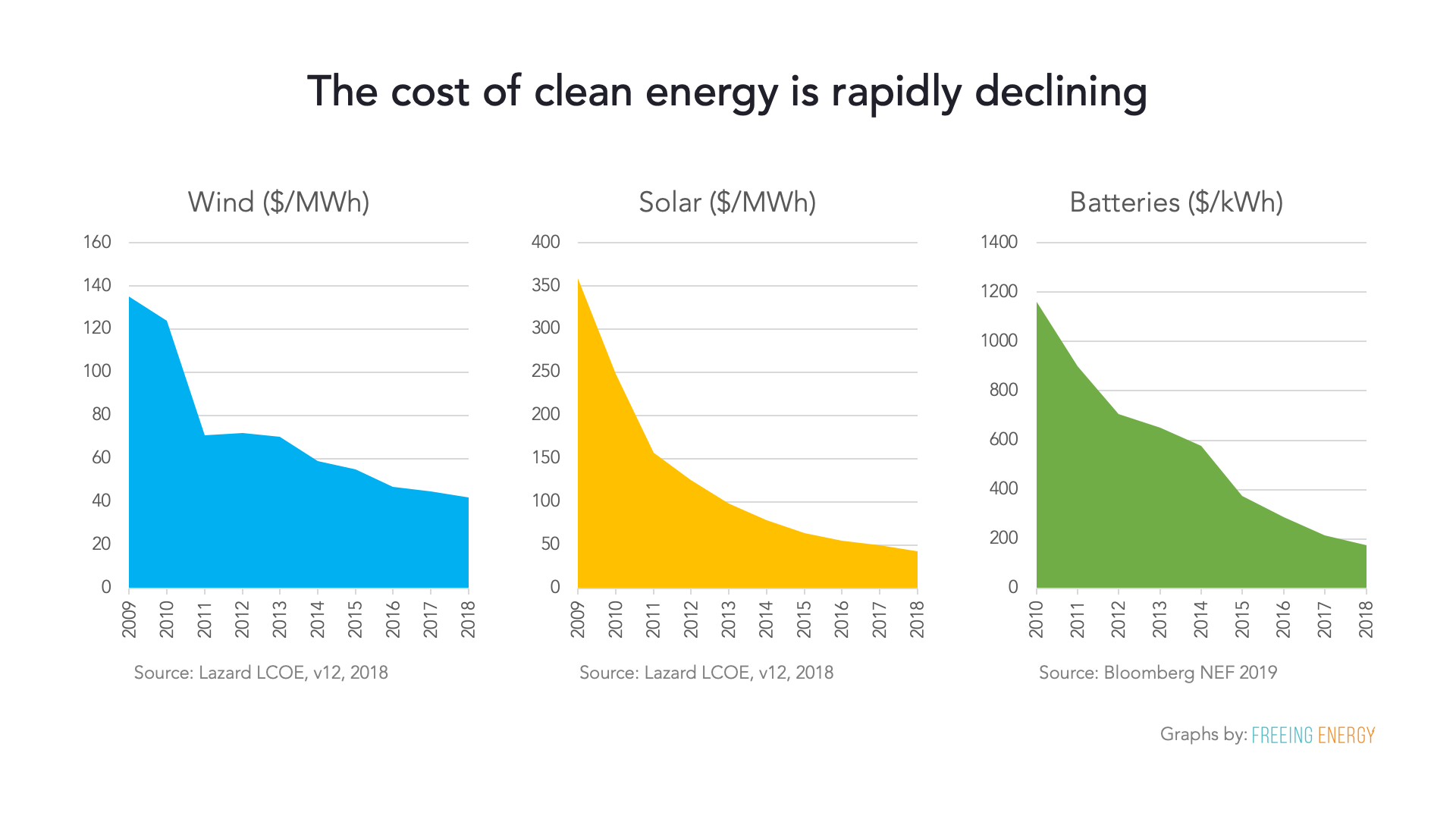 The cost of clean energy is rapidly declining

Wind ($/MWh)

160
140
120
100
80
60
40
20
0

2009 2010 2011 2012 2013 2014 2015 2016 2017 2018

Source: Lazard LCOE, v12, 2018

Solar ($/MWh)

400
350
300
250
200
150
100
50
0

2009 2010 2011 2012 2013 2014 2015 2016 2017 2018

Source: Lazard LCOE, v12, 2018

Batteries ($/kWh)

1400
1200
1000
800
600
400
200
0

2010 2011 2012 2013 2014 2015 2016 2017 2018

Source: Bloomberg NEF 2019

Graphs by: FREEING ENERGY